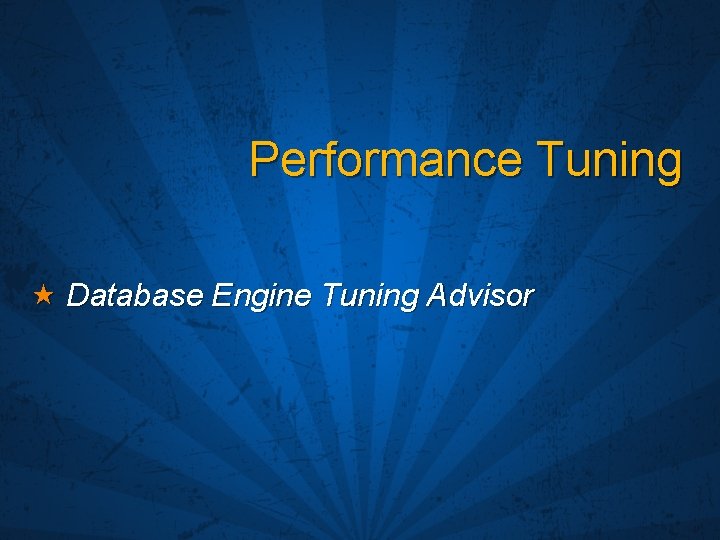 Performance Tuning

★ Database Engine Tuning Advisor